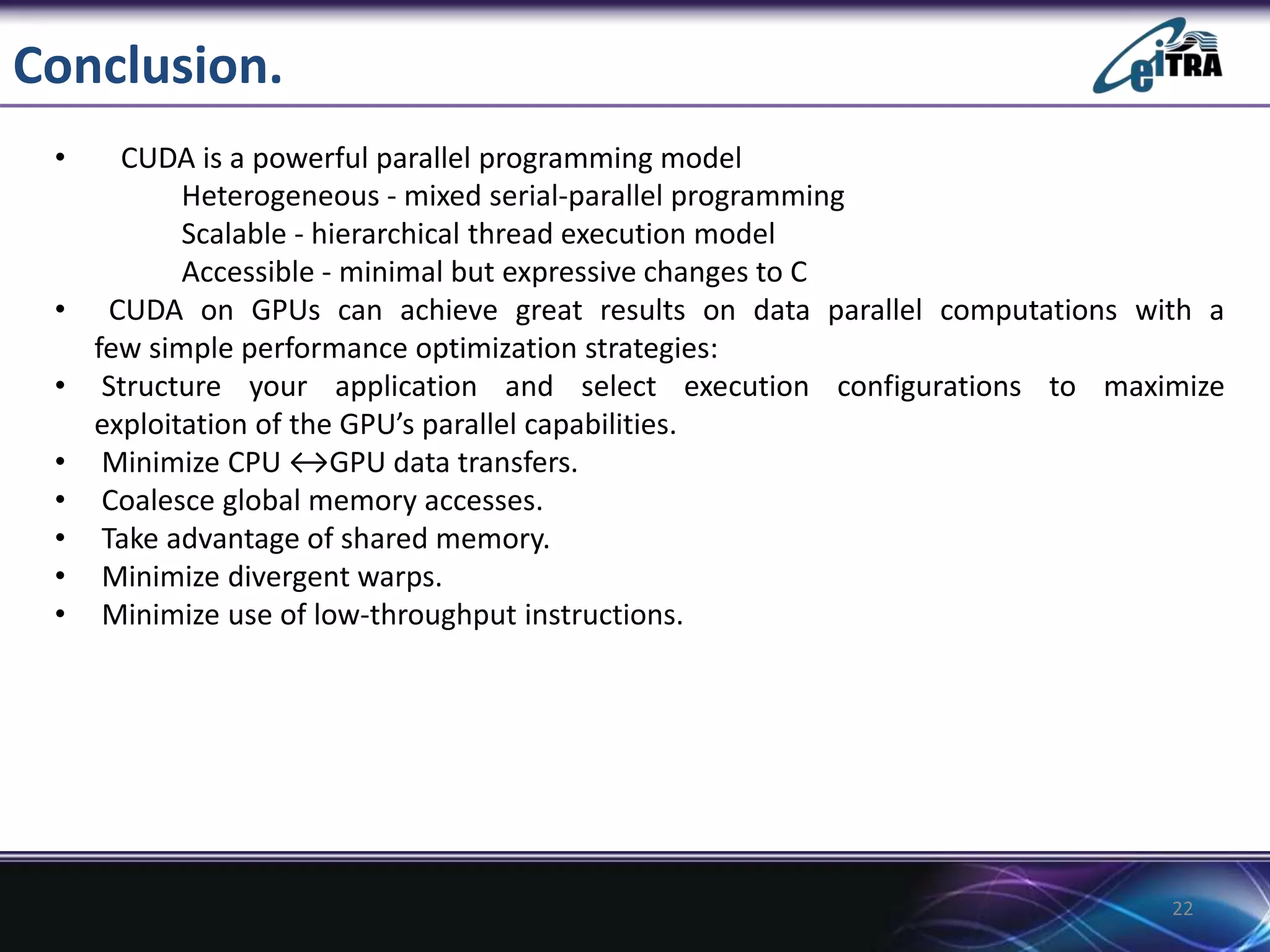 Conclusion.

CeiTRA

• CUDA is a powerful parallel programming model
Heterogeneous - mixed serial-parallel programming
Scalable - hierarchical thread execution model
Accessible - minimal but expressive changes to C

• CUDA on GPUs can achieve great results on data parallel computations with a few simple performance optimization strategies:

• Structure your application and select execution configurations to maximize exploitation of the GPU's parallel capabilities.

• Minimize CPU ↔GPU data transfers.

• Coalesce global memory accesses.

• Take advantage of shared memory.

• Minimize divergent warps.

• Minimize use of low-throughput instructions.

22